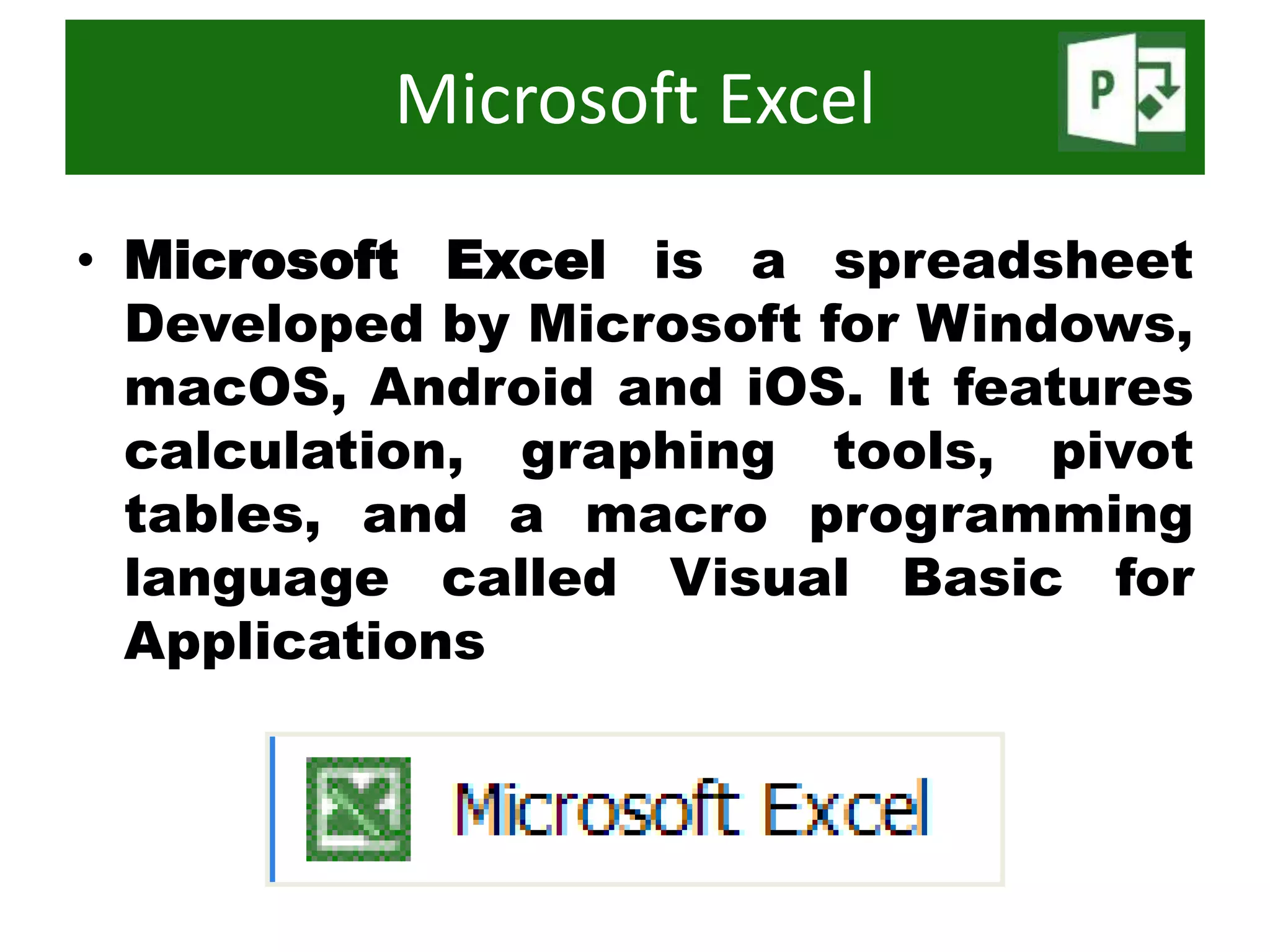 Microsoft Excel

P

• Microsoft Excel is a spreadsheet Developed by Microsoft for Windows, macOS, Android and iOS. It features calculation, graphing tools, pivot tables, and a macro programming language called Visual Basic for Applications

Microsoft Excel